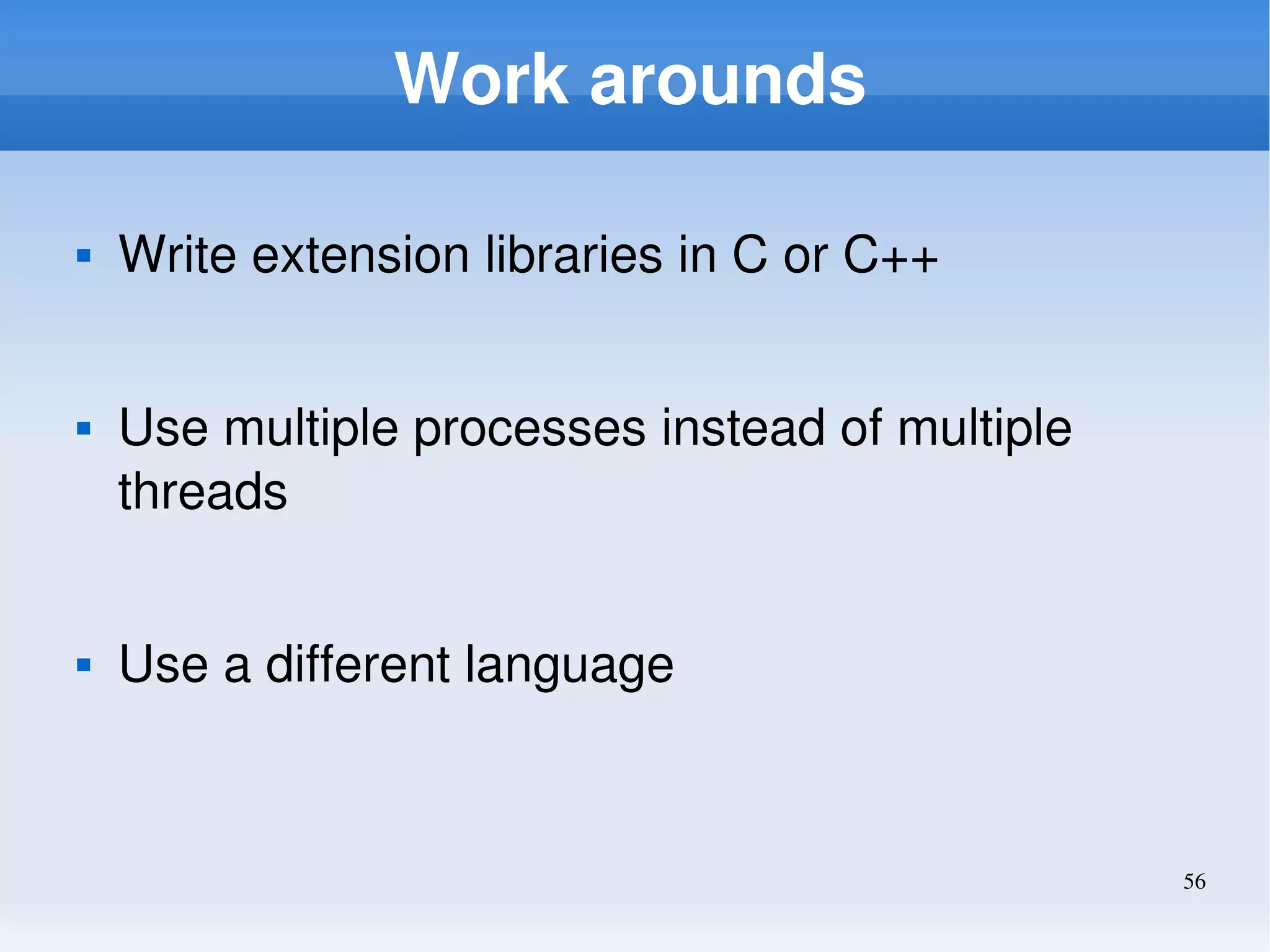 Work arounds

- Write extension libraries in C or C++

- Use multiple processes instead of multiple threads

- Use a different language

56